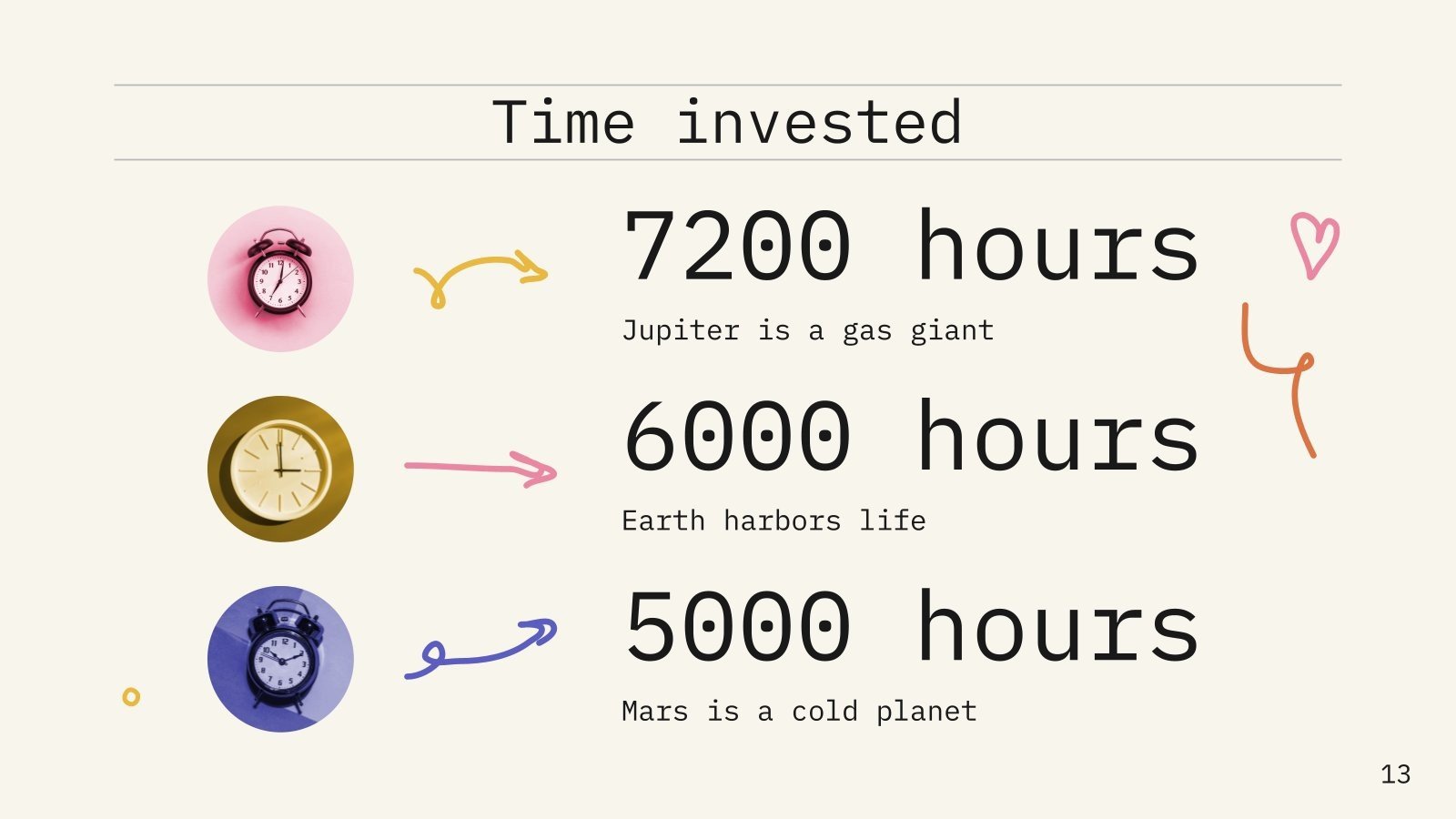 Time invested

7200 hours

Jupiter is a gas giant

6000 hours

Earth harbors life

5000 hours

Mars is a cold planet

13